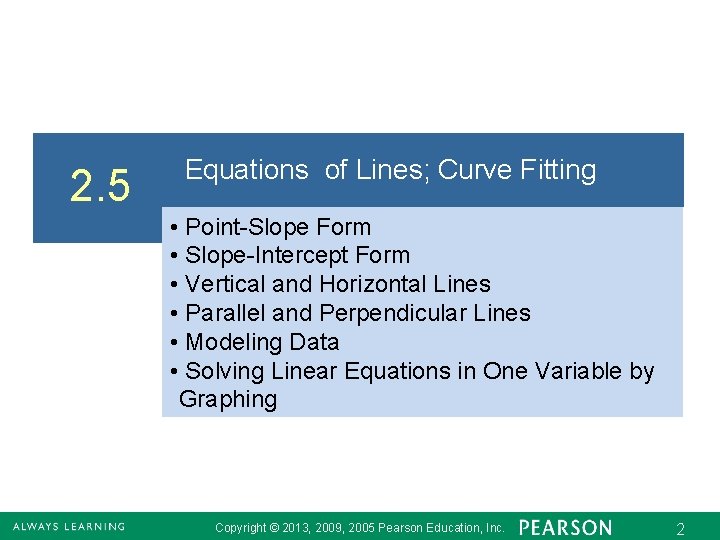 2.5

Equations of Lines; Curve Fitting

• Point-Slope Form
• Slope-Intercept Form
• Vertical and Horizontal Lines
• Parallel and Perpendicular Lines
• Modeling Data
• Solving Linear Equations in One Variable by Graphing

ALWAYS LEARNING

Copyright © 2013, 2009, 2005 Pearson Education, Inc.

PEARSON

2